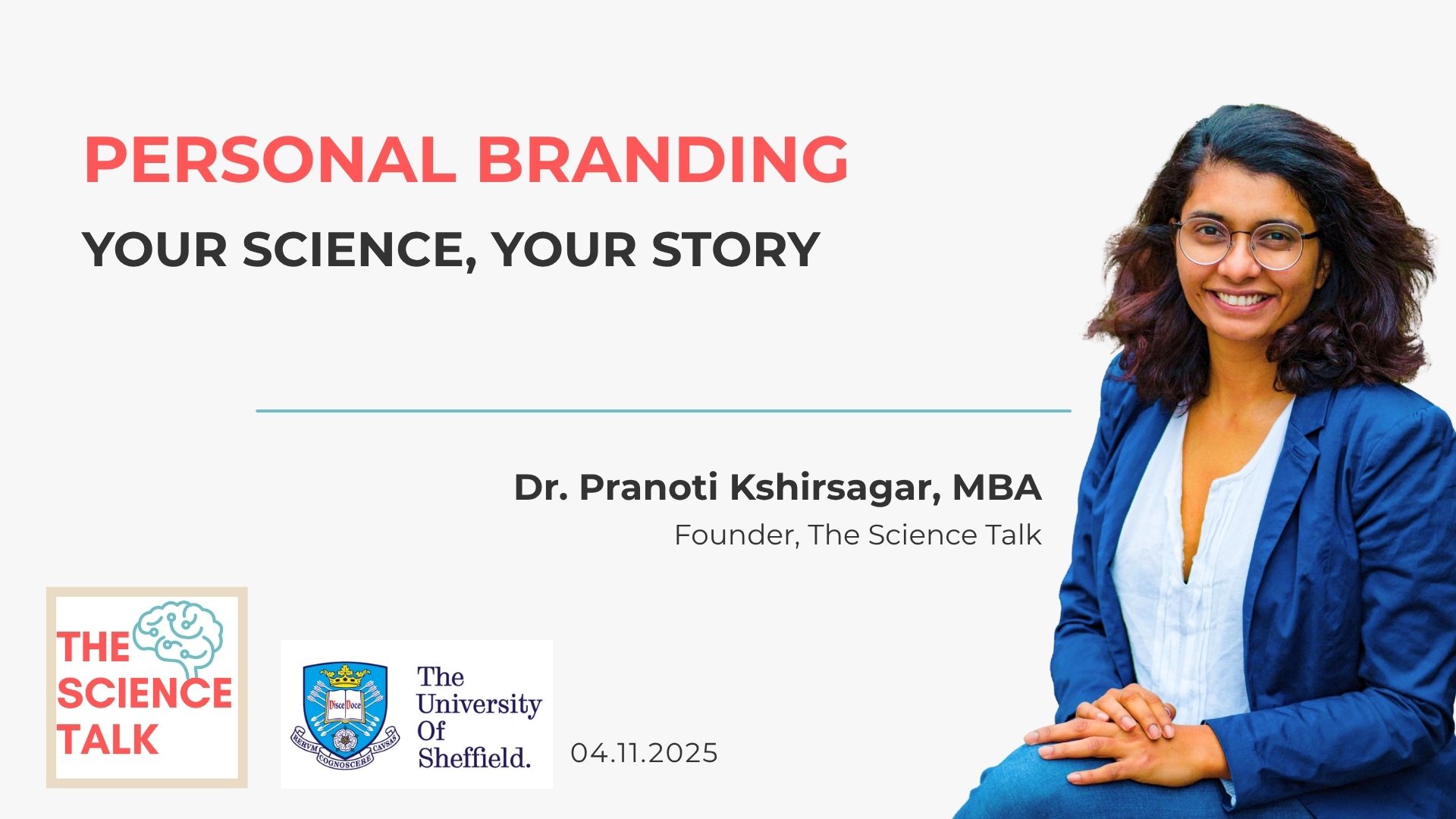 PERSONAL BRANDING

YOUR SCIENCE, YOUR STORY

Dr. Pranoti Kshirsagar, MBA

Founder, The Science Talk

THE SCIENCE TALK

Disce Doce

RERVM COGNOSCERE CAVSAS

The University Of Sheffield.

04.11.2025